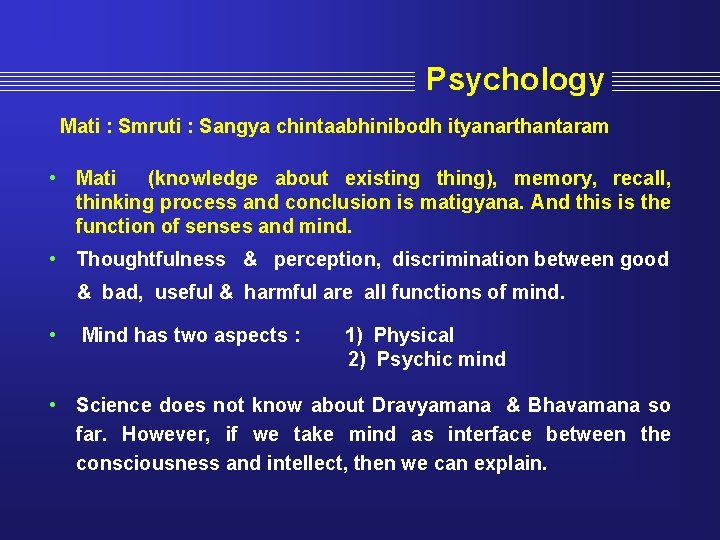 Psychology

Mati : Smruti : Sangya chintaabhinibodh ityanarthantaram

• Mati (knowledge about existing thing), memory, recall, thinking process and conclusion is matigyana. And this is the function of senses and mind.

• Thoughtfulness & perception, discrimination between good & bad, useful & harmful are all functions of mind.

• Mind has two aspects : 1) Physical
2) Psychic mind

• Science does not know about Dravyamana & Bhavamana so far. However, if we take mind as interface between the consciousness and intellect, then we can explain.